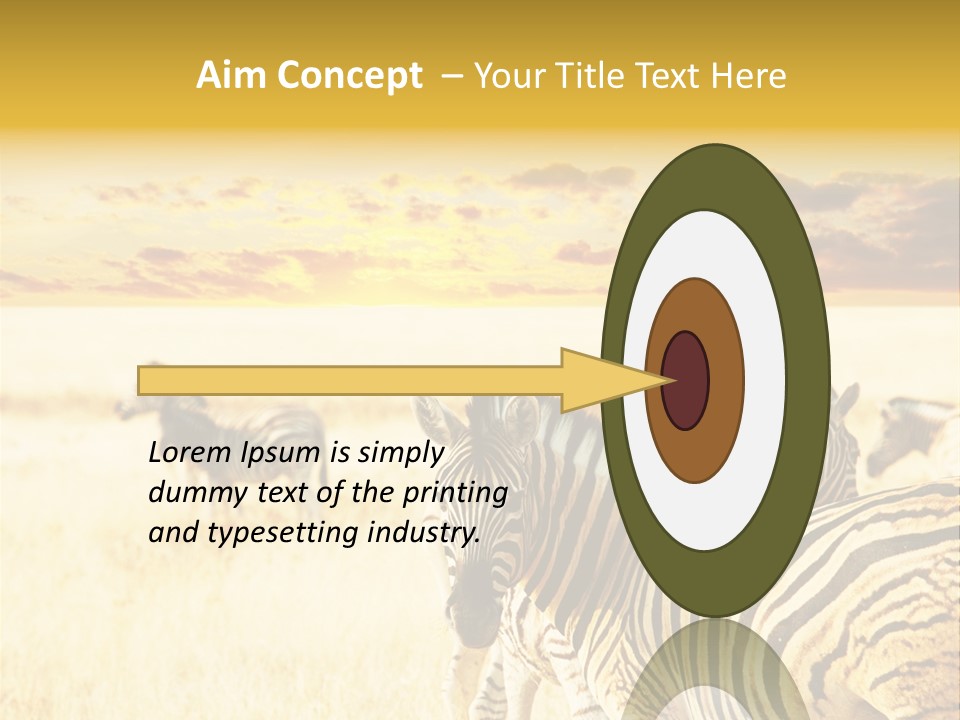 Aim Concept – Your Title Text Here

Lorem Ipsum is simply dummy text of the printing and typesetting industry.